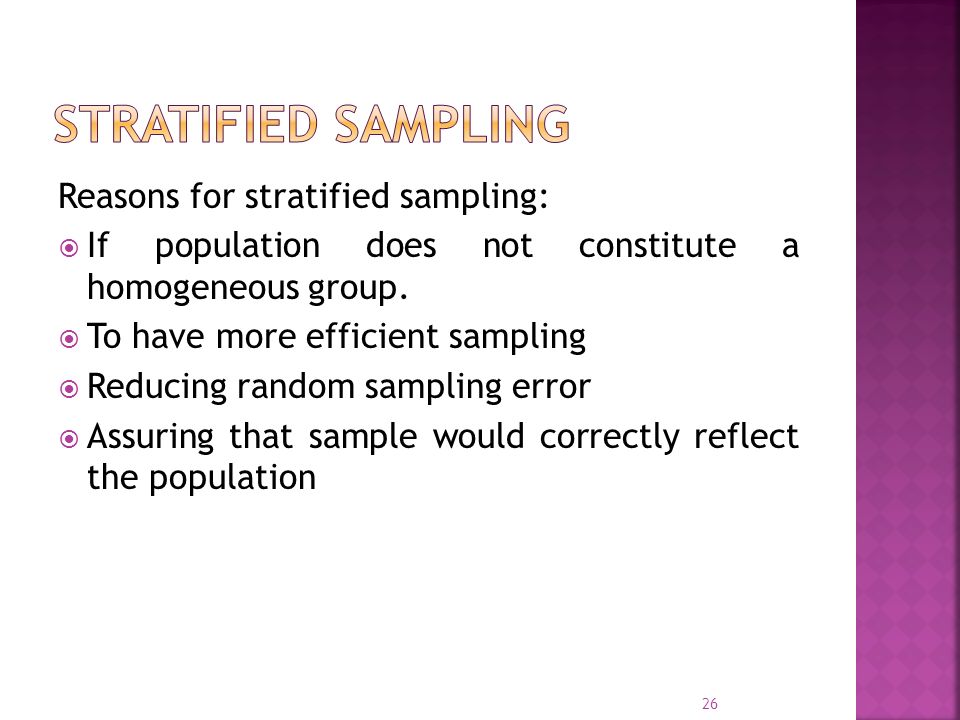 STRATIFIED SAMPLING

Reasons for stratified sampling:

If population does not constitute a homogeneous group.

To have more efficient sampling

Reducing random sampling error

Assuring that sample would correctly reflect the population

26